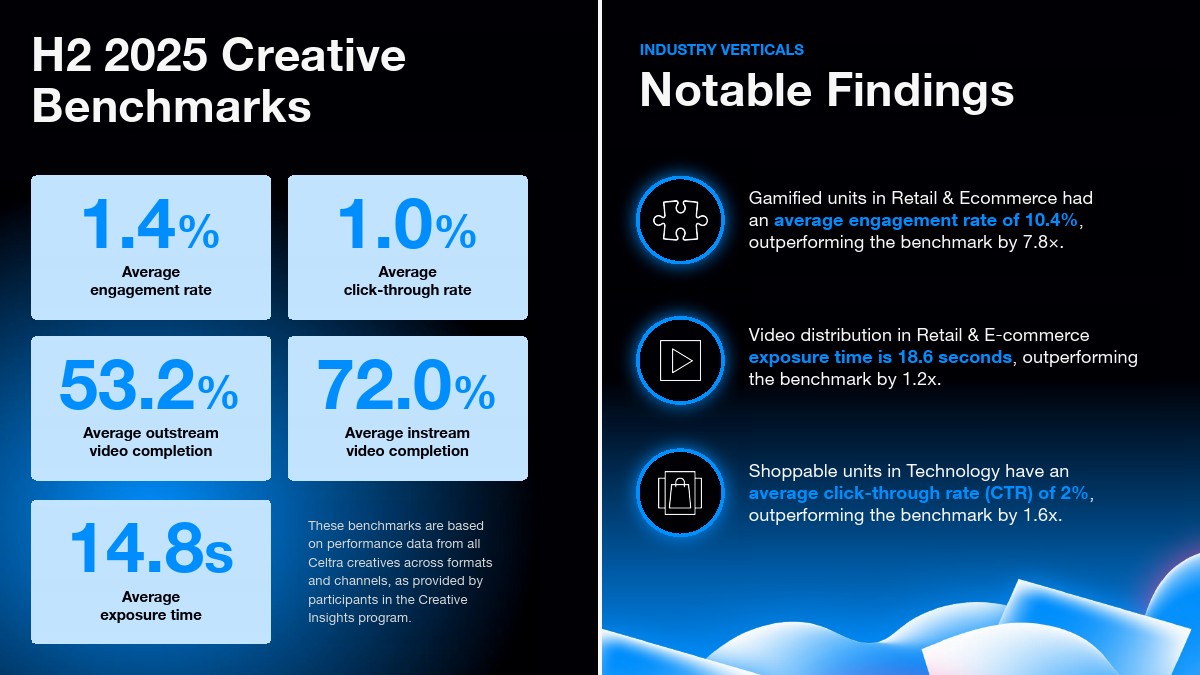 H2 2025 Creative Benchmarks

1.4%
Average engagement rate

1.0%
Average click-through rate

53.2%
Average outstream video completion

72.0%
Average instream video completion

14.8s
Average exposure time

These benchmarks are based on performance data from all Celtra creatives across formats and channels, as provided by participants in the Creative Insights program.

INDUSTRY VERTICALS
Notable Findings

Gamified units in Retail & Ecommerce had an average engagement rate of 10.4%, outperforming the benchmark by 7.8×.

Video distribution in Retail & E-commerce exposure time is 18.6 seconds, outperforming the benchmark by 1.2x.

Shoppable units in Technology have an average click-through rate (CTR) of 2%, outperforming the benchmark by 1.6x.